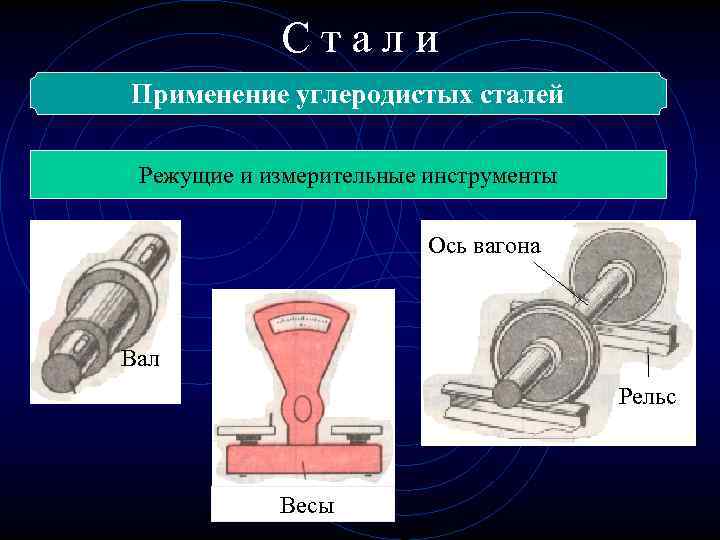 Стали

Применение углеродистых сталей

Режущие и измерительные инструменты

Вал

Весы

Ось вагона

Рельс